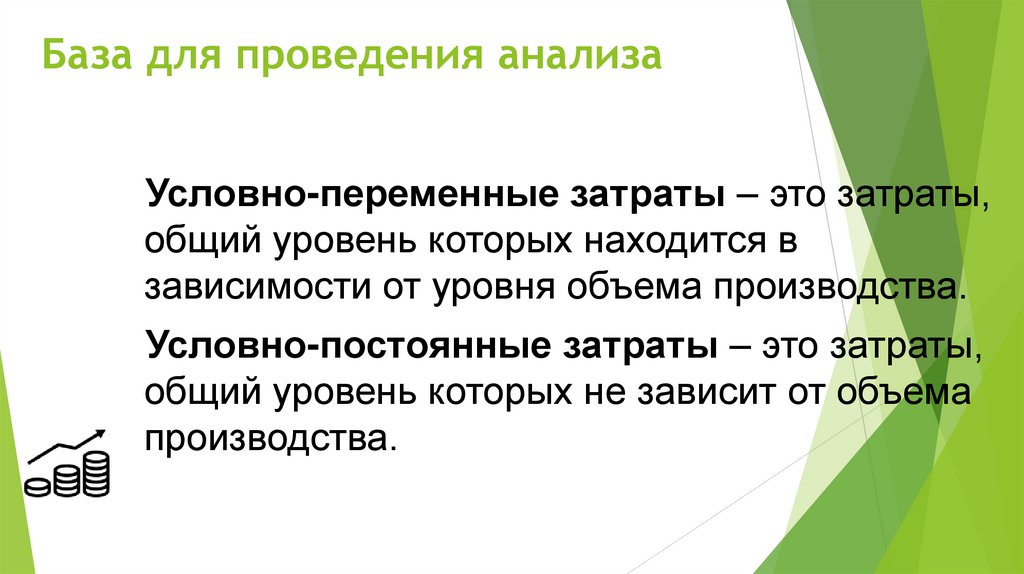 База для проведения анализа

Условно-переменные затраты – это затраты, общий уровень которых находится в зависимости от уровня объема производства.

Условно-постоянные затраты – это затраты, общий уровень которых не зависит от объема производства.